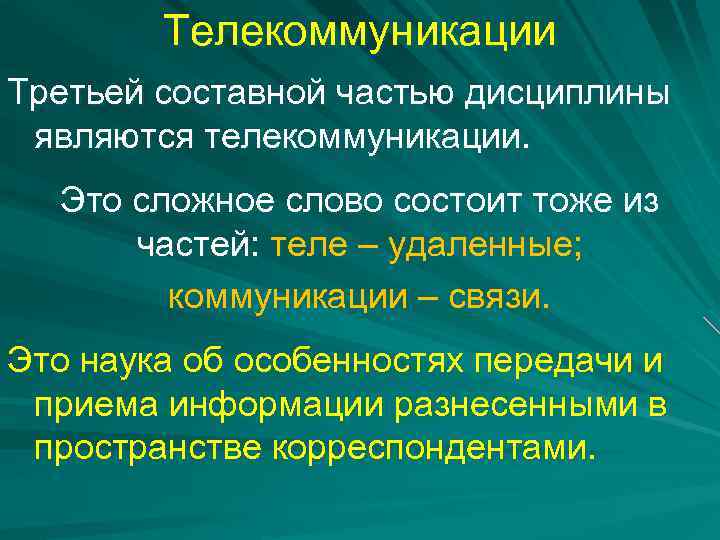 Телекоммуникации

Третьей составной частью дисциплины являются телекоммуникации.

Это сложное слово состоит тоже из частей: теле – удаленные; коммуникации – связи.

Это наука об особенностях передачи и приема информации разнесенными в пространстве корреспондентами.